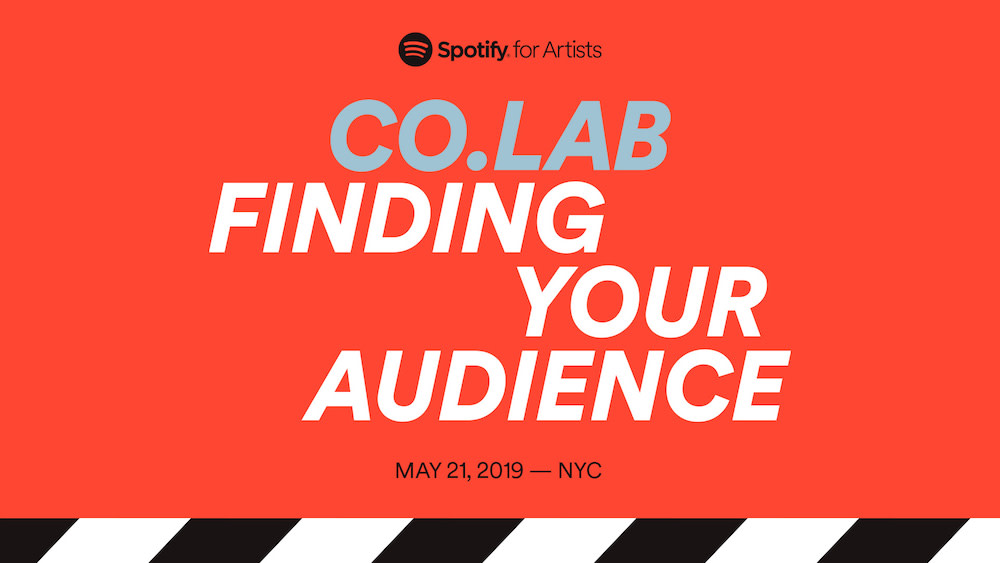 Spotify for Artists

CO.LAB
FINDING YOUR AUDIENCE

MAY 21, 2019 — NYC